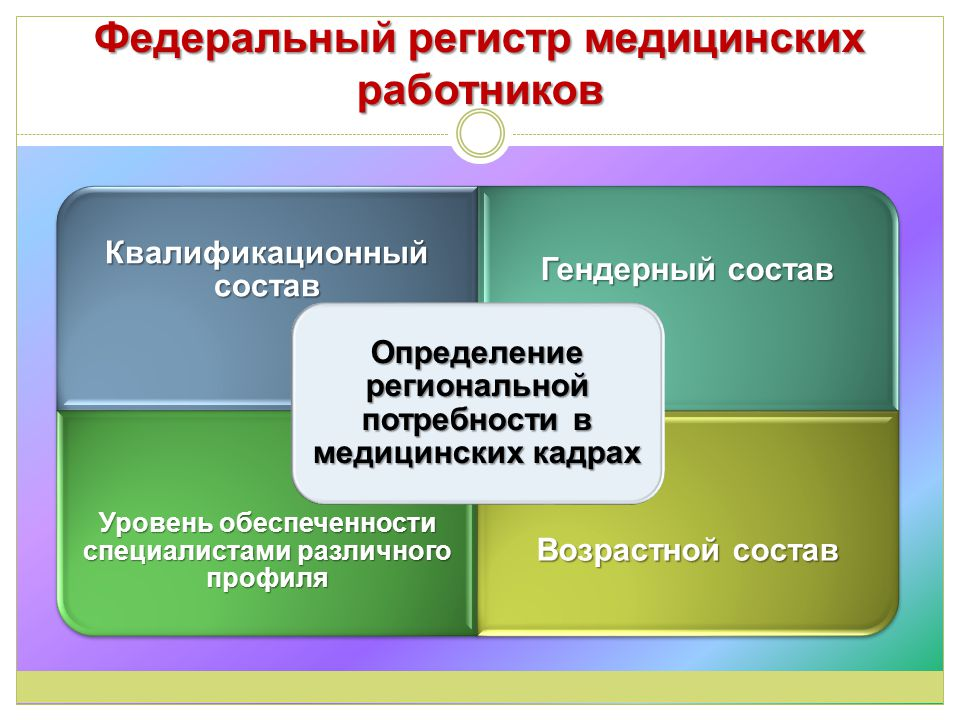 Федеральный регистр медицинских работников

Квалификационный состав

Гендерный состав

Определение региональной потребности в медицинских кадрах

Уровень обеспеченности специалистами различного профиля

Возрастной состав